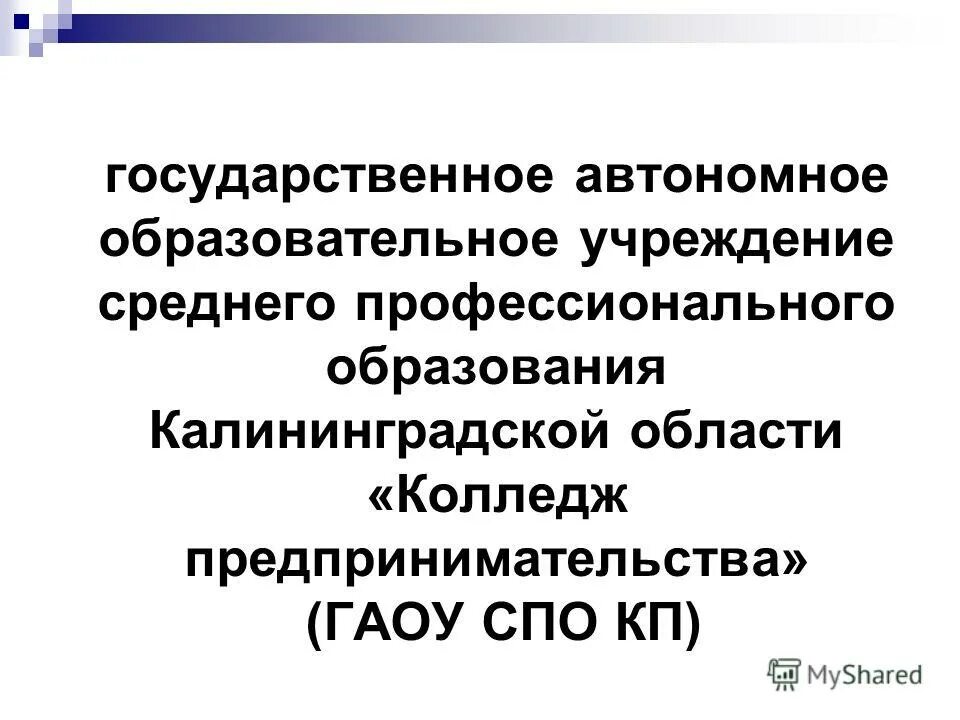 государственное автономное образовательное учреждение среднего профессионального образования
Калининградской области
«Колледж предпринимательства»
(ГАОУ СПО КП)

MyShared